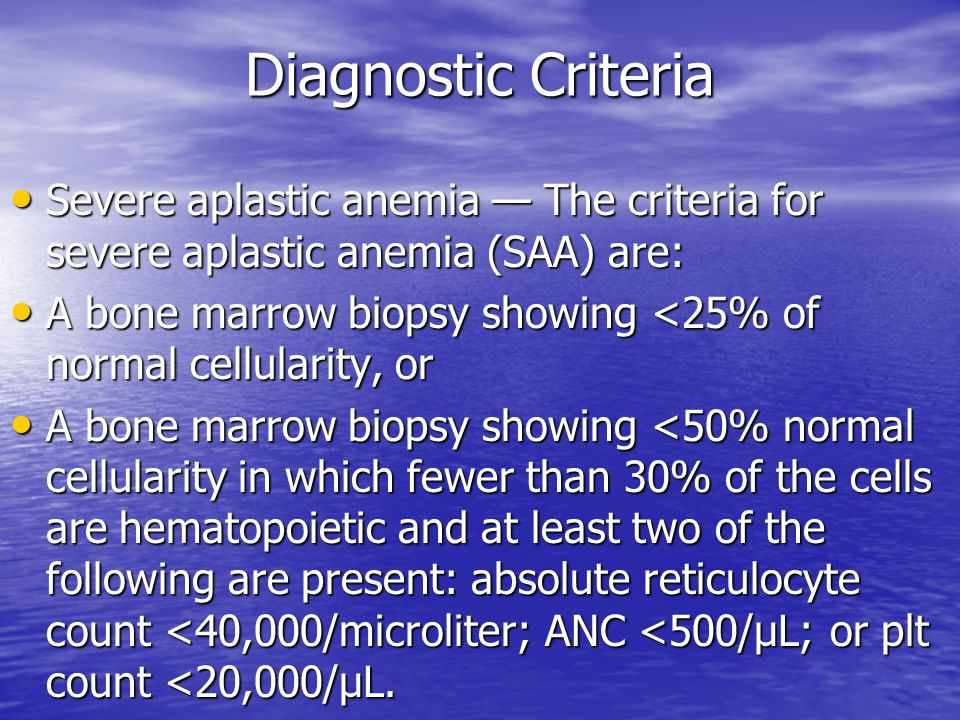 Diagnostic Criteria

• Severe aplastic anemia — The criteria for severe aplastic anemia (SAA) are:
• A bone marrow biopsy showing <25% of normal cellularity, or
• A bone marrow biopsy showing <50% normal cellularity in which fewer than 30% of the cells are hematopoietic and at least two of the following are present: absolute reticulocyte count <40,000/microliter; ANC <500/µL; or plt count <20,000/µL.